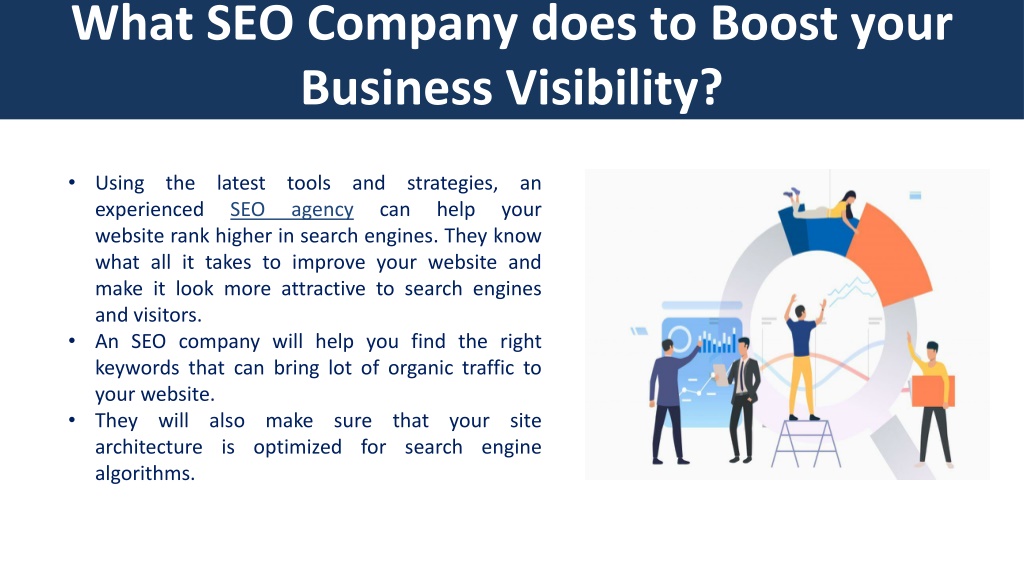 What SEO Company does to Boost your Business Visibility?

• Using the latest tools and strategies, an experienced SEO agency can help your website rank higher in search engines. They know what all it takes to improve your website and make it look more attractive to search engines and visitors.
• An SEO company will help you find the right keywords that can bring lot of organic traffic to your website.
• They will also make sure that your site architecture is optimized for search engine algorithms.